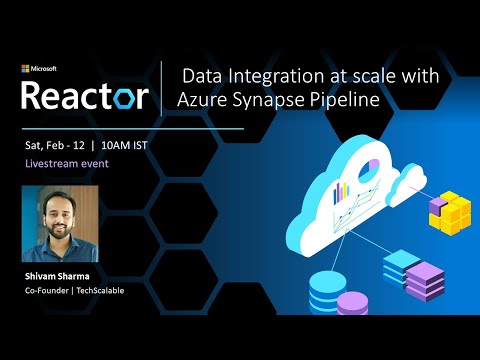 Microsoft
Reactor

Data Integration at scale with Azure Synapse Pipeline

Sat, Feb - 12 | 10AM IST
Livestream event

Shivam Sharma
Co-Founder | TechScalable